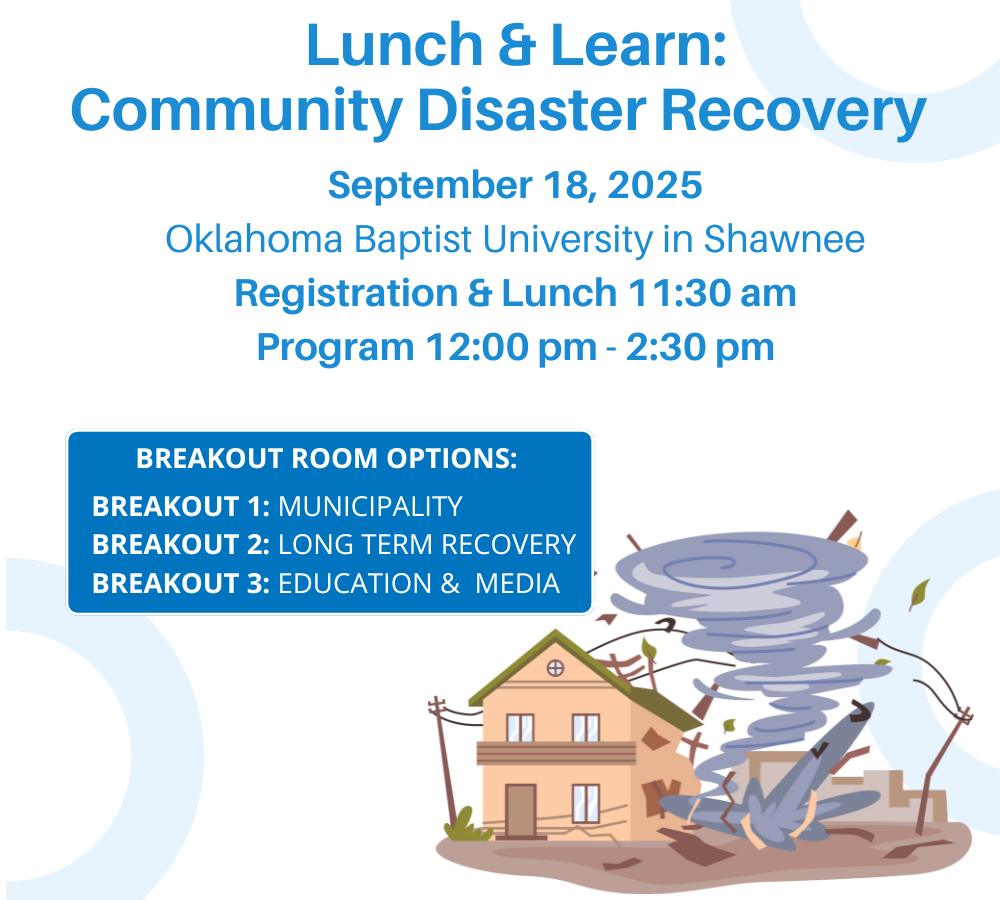 Lunch & Learn:
Community Disaster Recovery

September 18, 2025
Oklahoma Baptist University in Shawnee
Registration & Lunch 11:30 am
Program 12:00 pm - 2:30 pm

BREAKOUT ROOM OPTIONS:
BREAKOUT 1: MUNICIPALITY
BREAKOUT 2: LONG TERM RECOVERY
BREAKOUT 3: EDUCATION & MEDIA